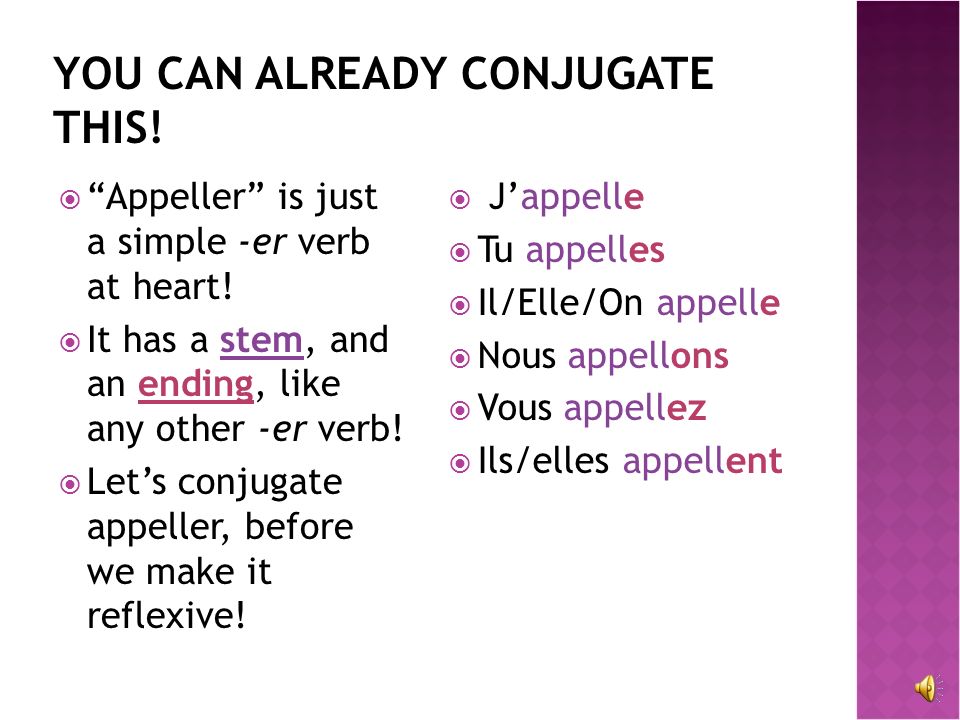 YOU CAN ALREADY CONJUGATE THIS!

“Appeller” is just a simple -er verb at heart!

It has a stem, and an ending, like any other -er verb!

Let’s conjugate appeller, before we make it reflexive!

J’appelle

Tu appelles

Il/Elle/On appelle

Nous appellons

Vous appellez

Ils/elles appellent